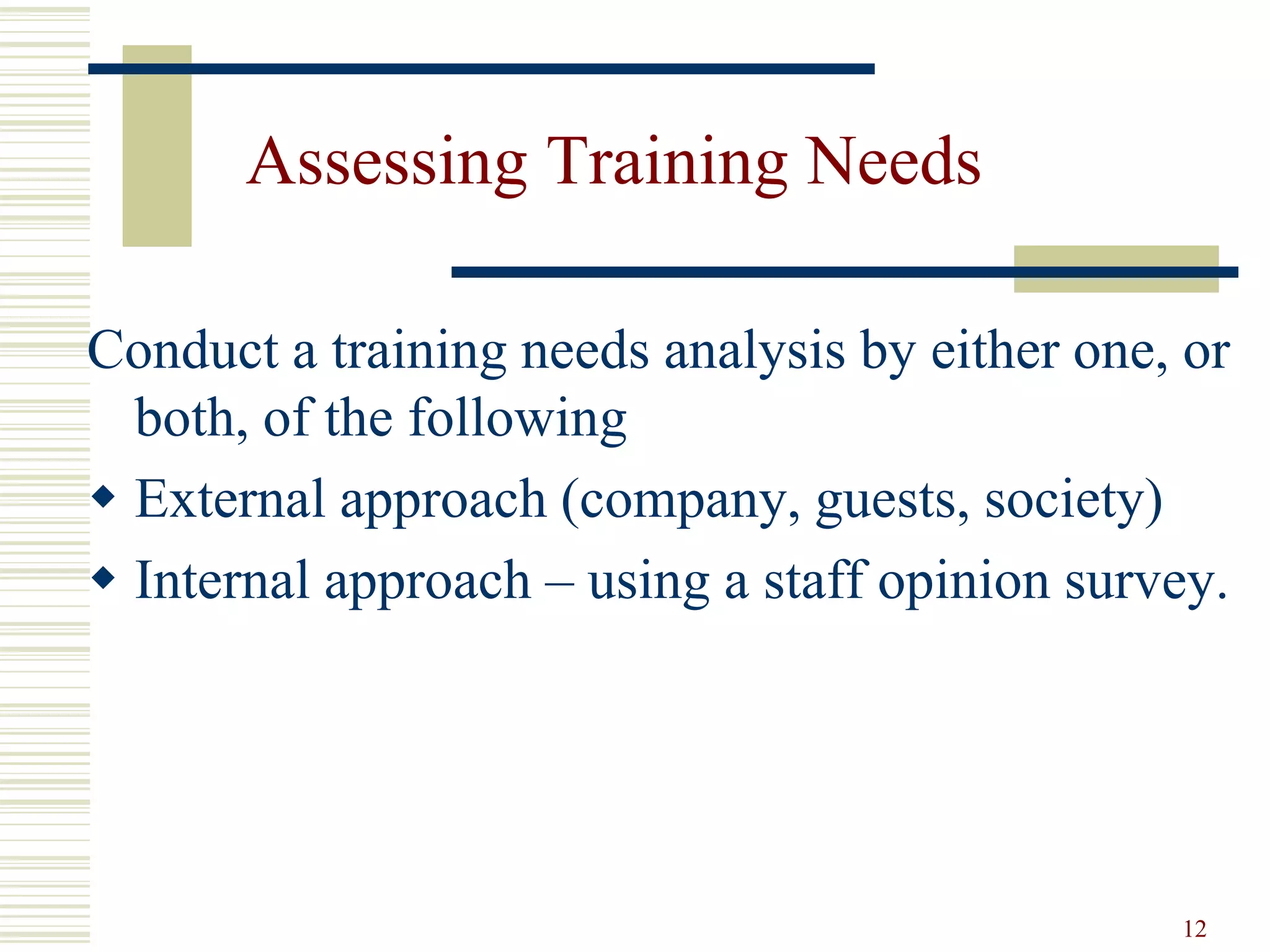 Assessing Training Needs

Conduct a training needs analysis by either one, or both, of the following

◆ External approach (company, guests, society)
◆ Internal approach – using a staff opinion survey.

12